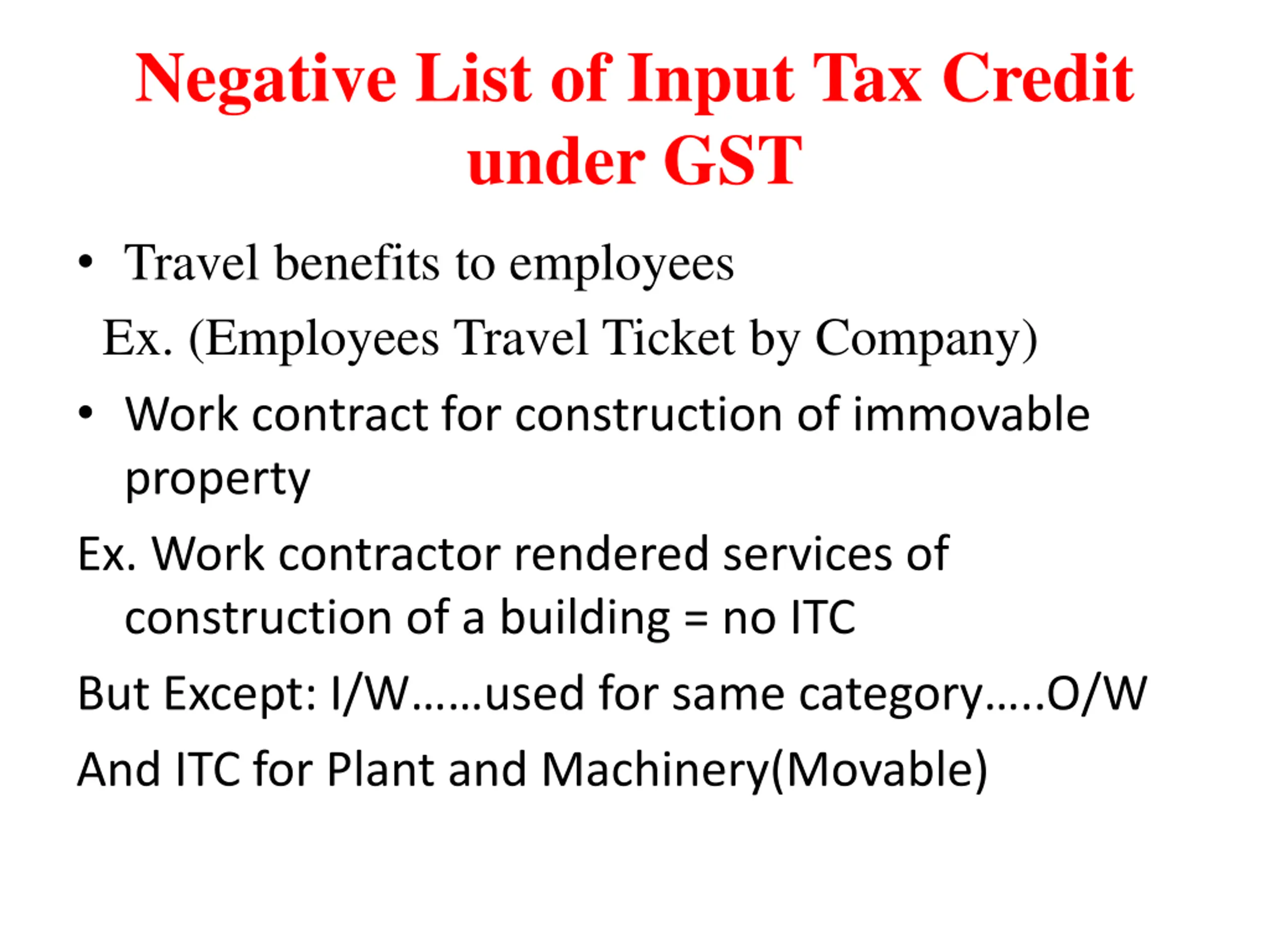 Negative List of Input Tax Credit under GST

• Travel benefits to employees

Ex. (Employees Travel Ticket by Company)

• Work contract for construction of immovable property

Ex. Work contractor rendered services of construction of a building = no ITC

But Except: I/W……used for same category…..O/W

And ITC for Plant and Machinery(Movable)